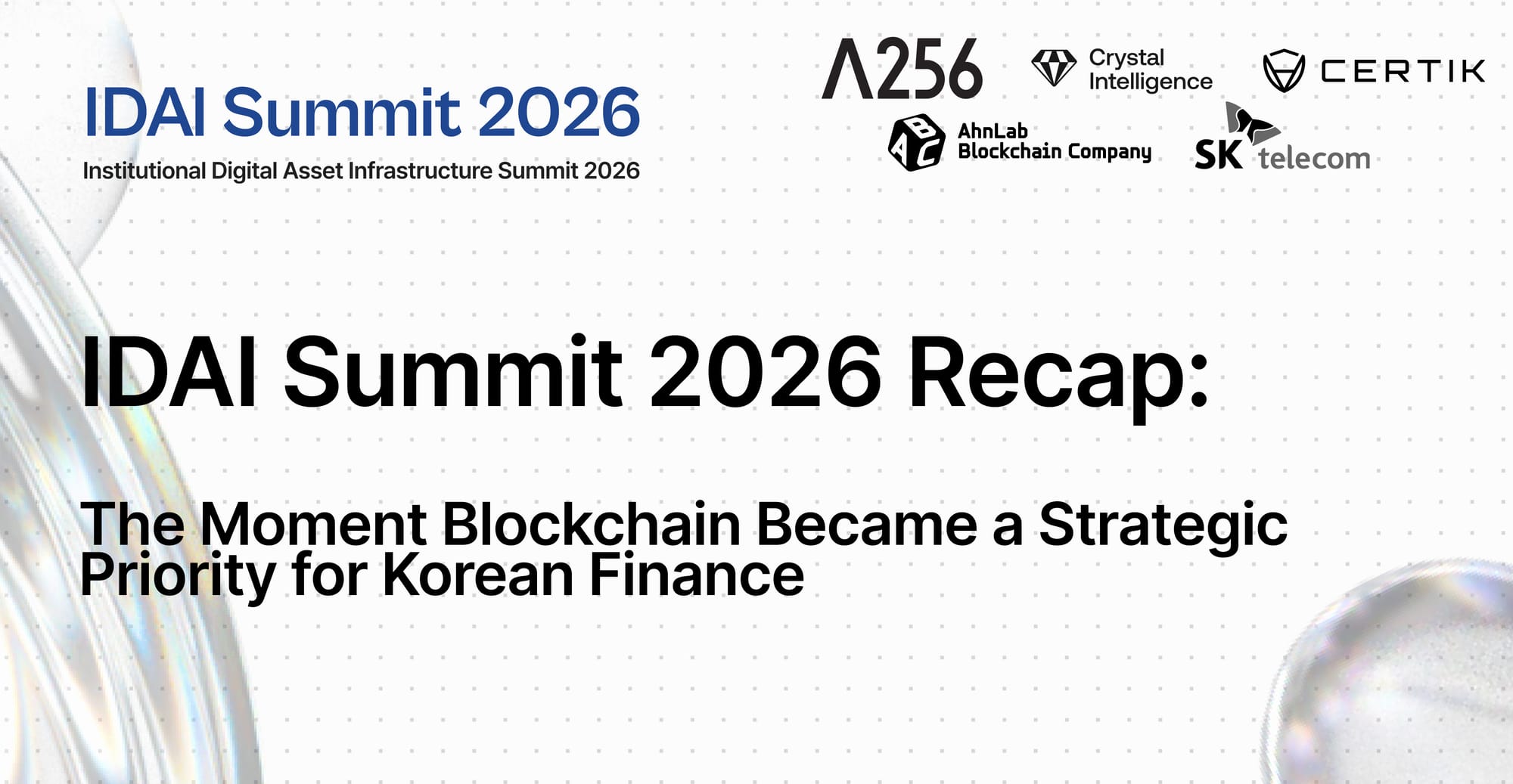 IDAI Summit 2026

Institutional Digital Asset Infrastructure Summit 2026

Λ256

Crystal Intelligence

CERTIK

ABC

AhnLab Blockchain Company

SK telecom

IDAI Summit 2026 Recap:

The Moment Blockchain Became a Strategic Priority for Korean Finance